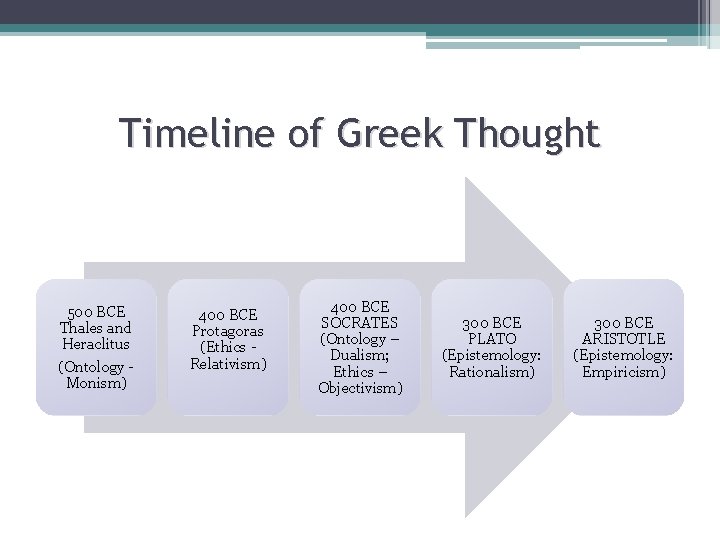 Timeline of Greek Thought

500 BCE
Thales and Heraclitus

(Ontology - Monism)

400 BCE
Protagoras
(Ethics - Relativism)

400 BCE
SOCRATES
(Ontology – Dualism; Ethics – Objectivism)

300 BCE
PLATO
(Epistemology: Rationalism)

300 BCE
ARISTOTLE
(Epistemology: Empiricism)